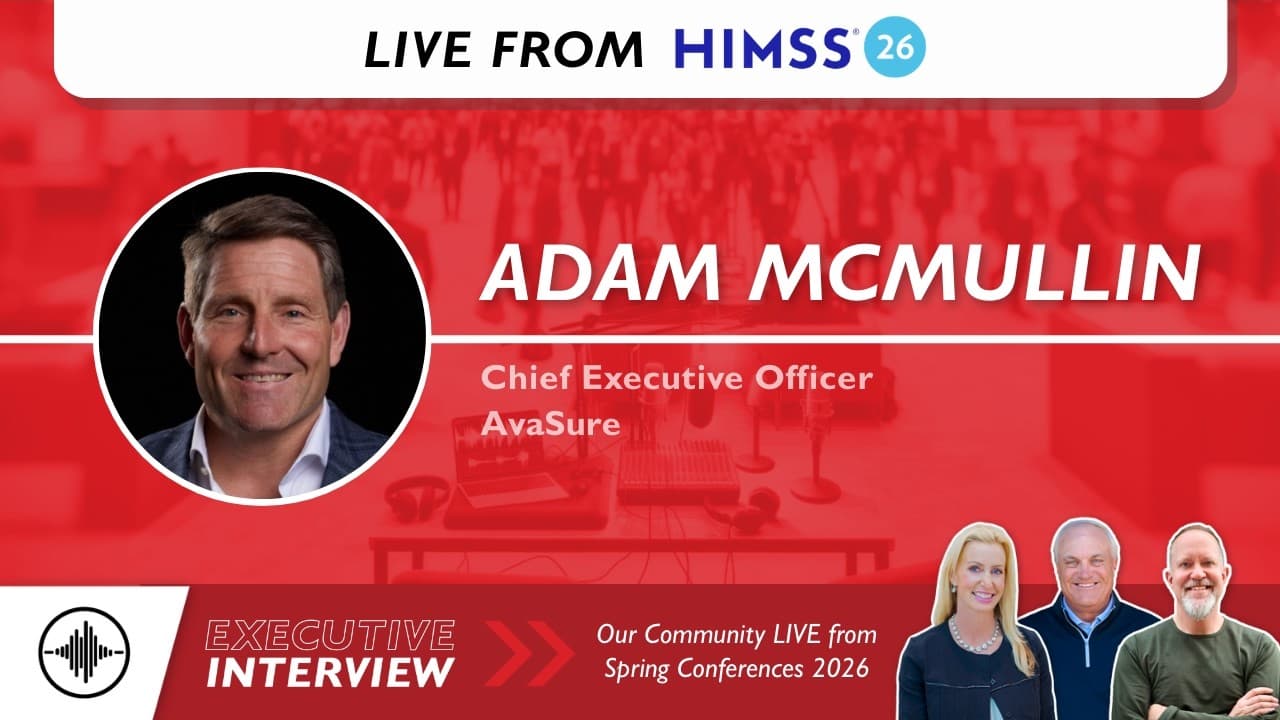 LIVE FROM HIMSS® 26

ADAM MCMULLIN

Chief Executive Officer
AvaSure

EXECUTIVE INTERVIEW

Our Community LIVE from Spring Conferences 2026